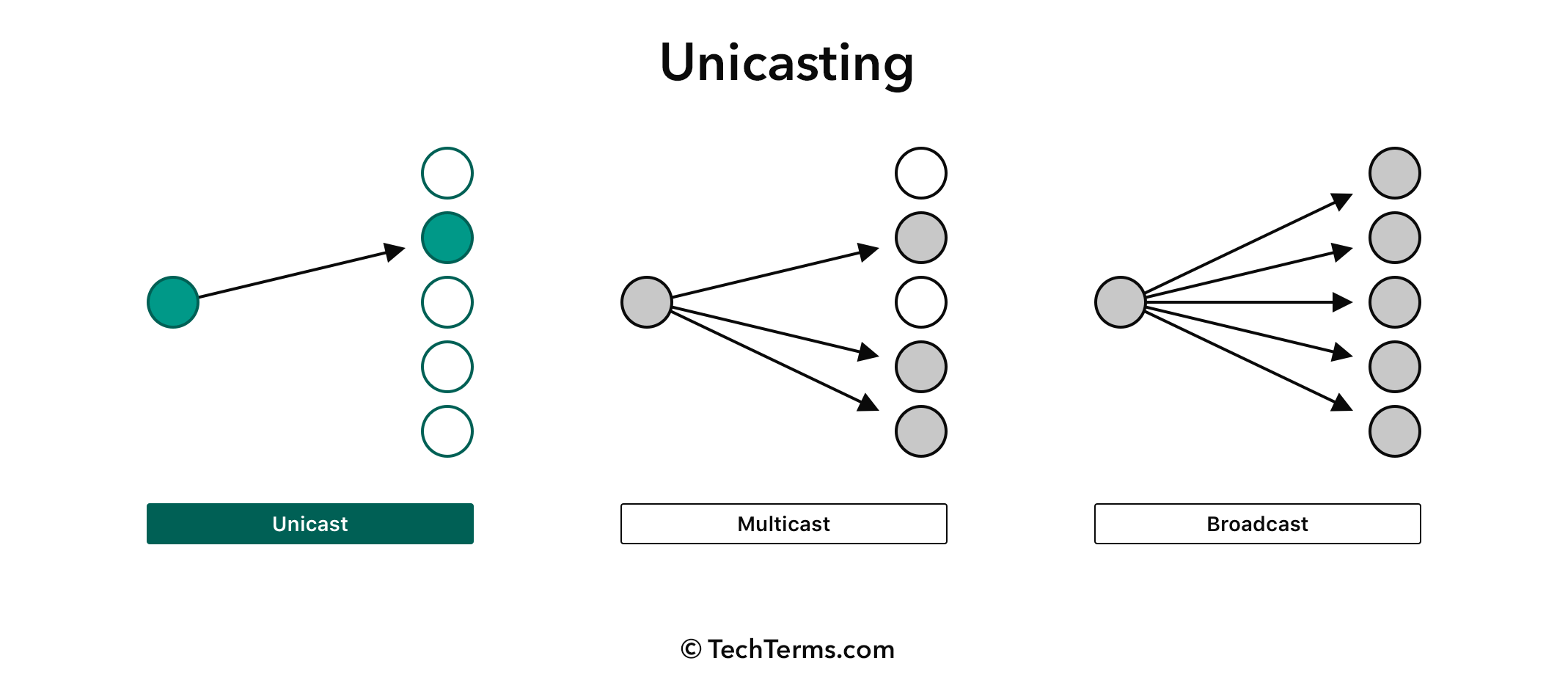 Unicasting

Unicast

Multicast

Broadcast

© TechTerms.com